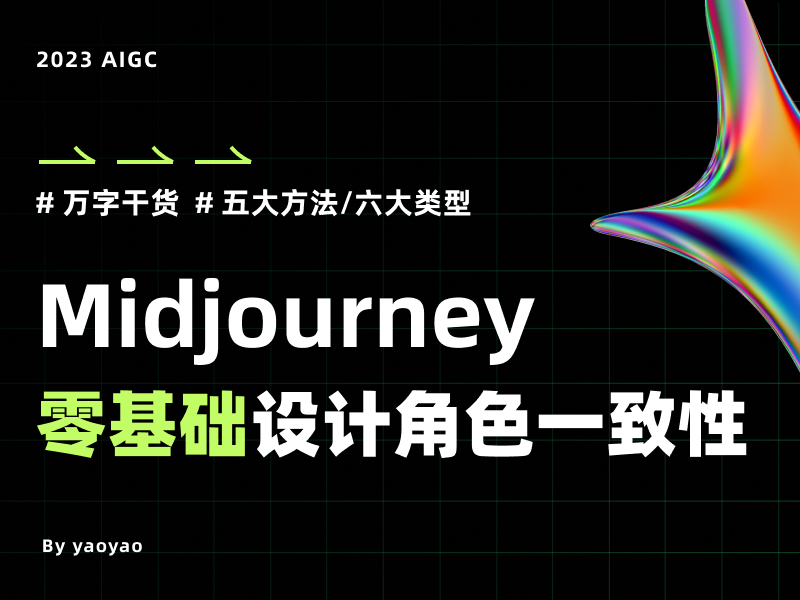 2023 AIGC

# 万字干货 # 五大方法/六大类型

Midjourney

零基础设计角色一致性

By yaoyao